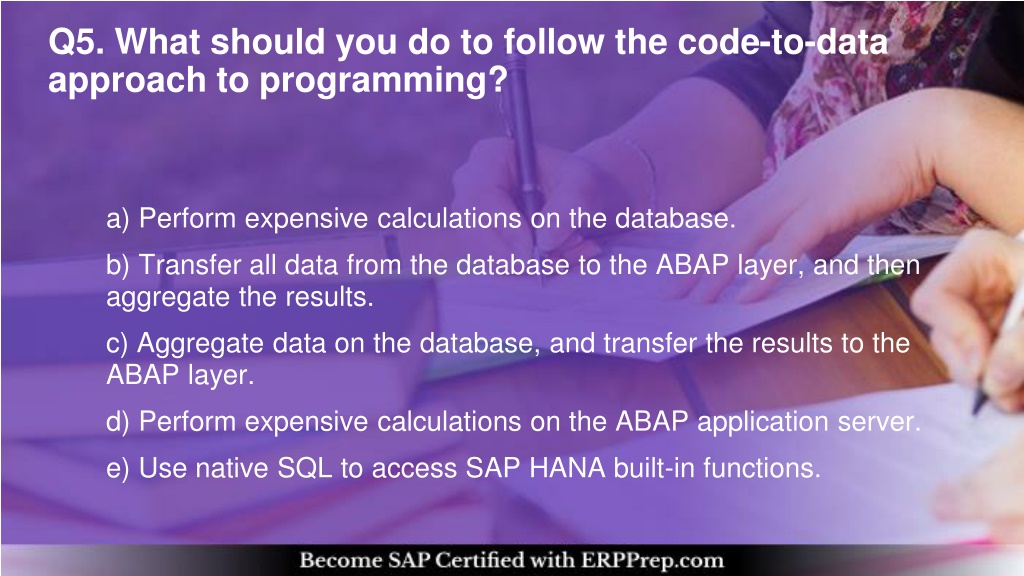 Q5. What should you do to follow the code-to-data approach to programming?

a) Perform expensive calculations on the database.

b) Transfer all data from the database to the ABAP layer, and then aggregate the results.

c) Aggregate data on the database, and transfer the results to the ABAP layer.

d) Perform expensive calculations on the ABAP application server.

e) Use native SQL to access SAP HANA built-in functions.

Become SAP Certified with ERPPrep.com